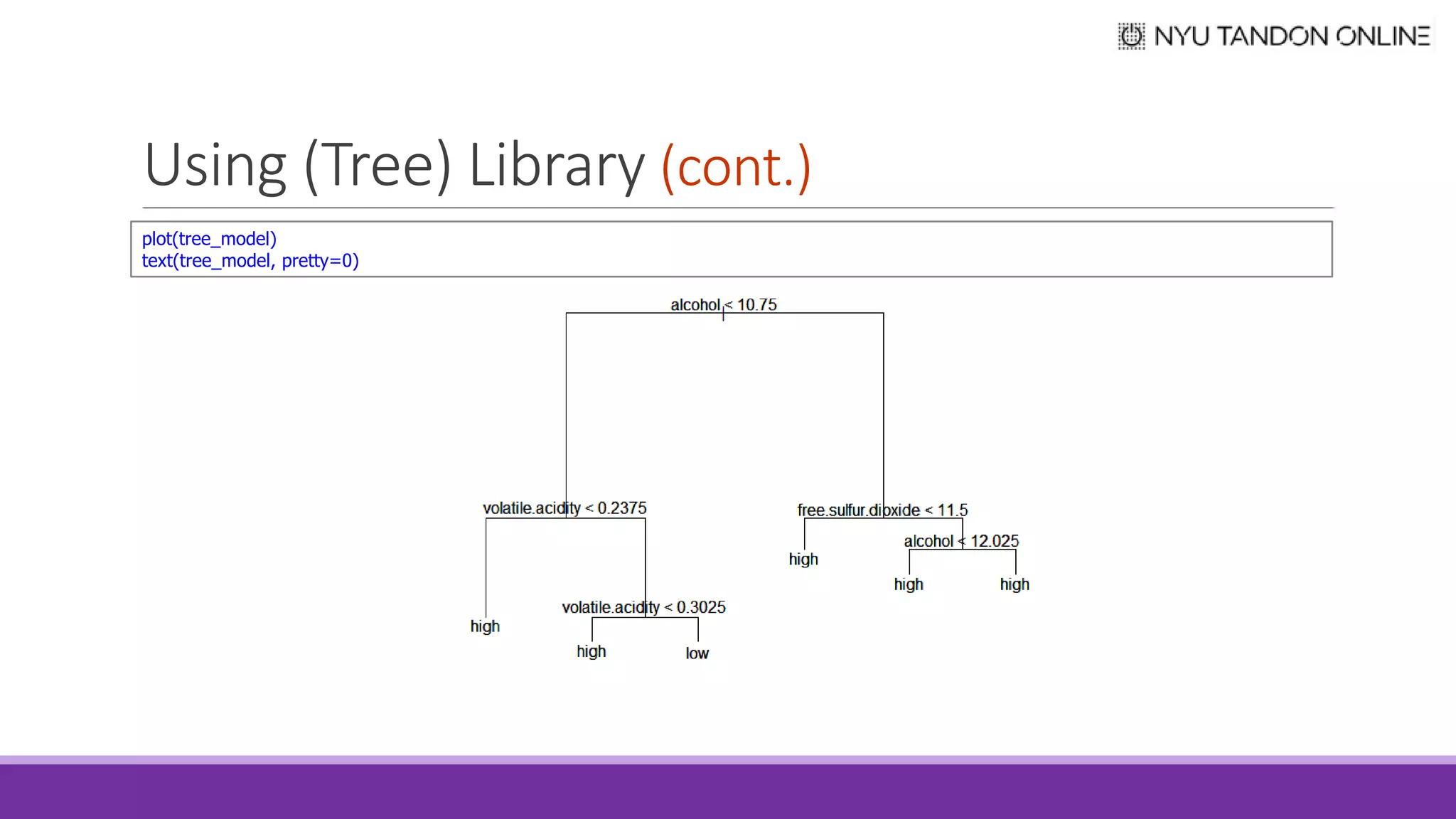 NYU TANDON ONLINE

Using (Tree) Library (cont.)

plot(tree_model)
text(tree_model, pretty=0)

alcohol < 10.75

volatile.acidity < 0.2375

free.sulfur.dioxide < 11.5

alcohol < 12.025

high

high

high

volatile.acidity < 0.3025

high

high

low